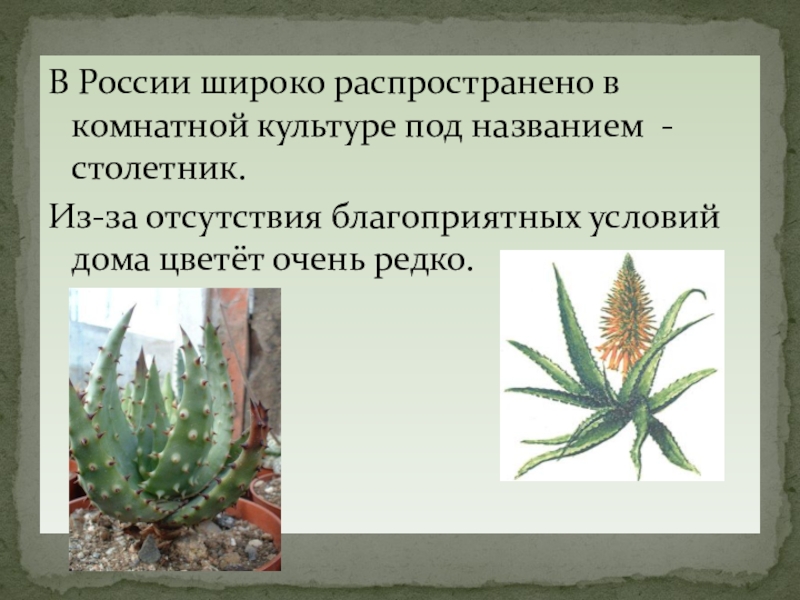 В России широко распространено в комнатной культуре под названием - столетник.

Из-за отсутствия благоприятных условий дома цветёт очень редко.